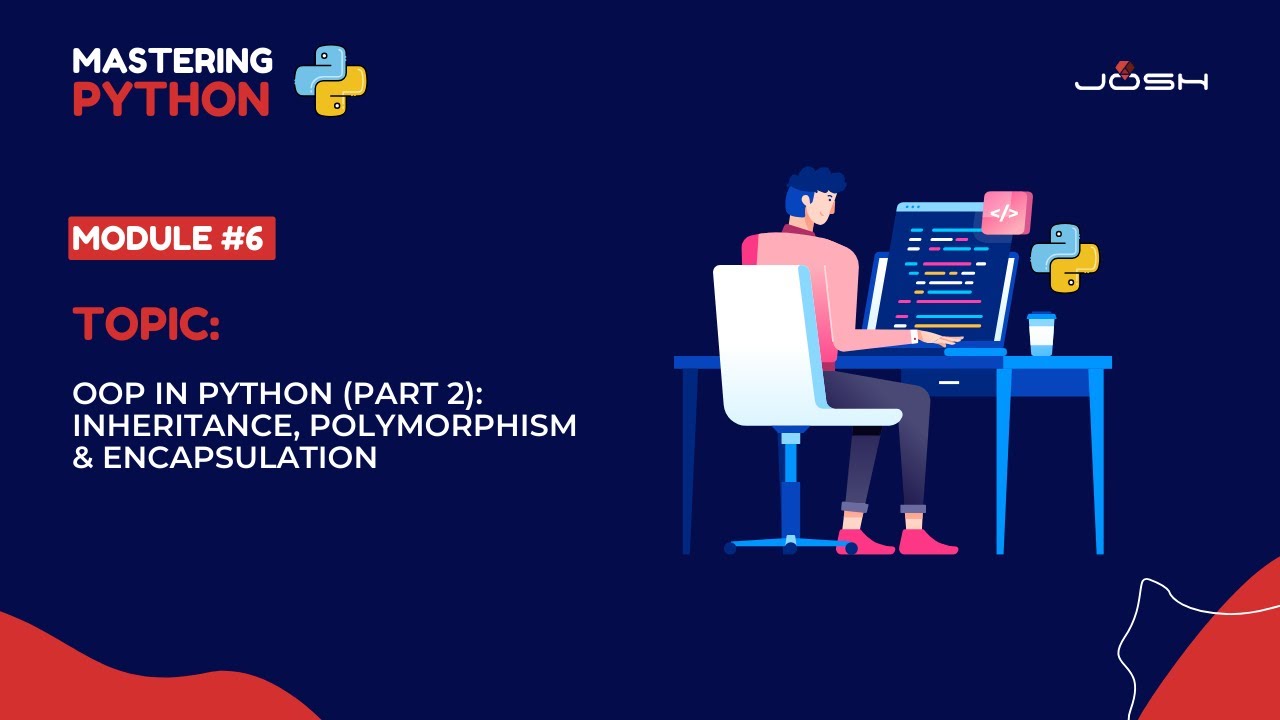 MASTERING PYTHON

JOSH

MODULE #6

TOPIC:

OOP IN PYTHON (PART 2): INHERITANCE, POLYMORPHISM & ENCAPSULATION

</>